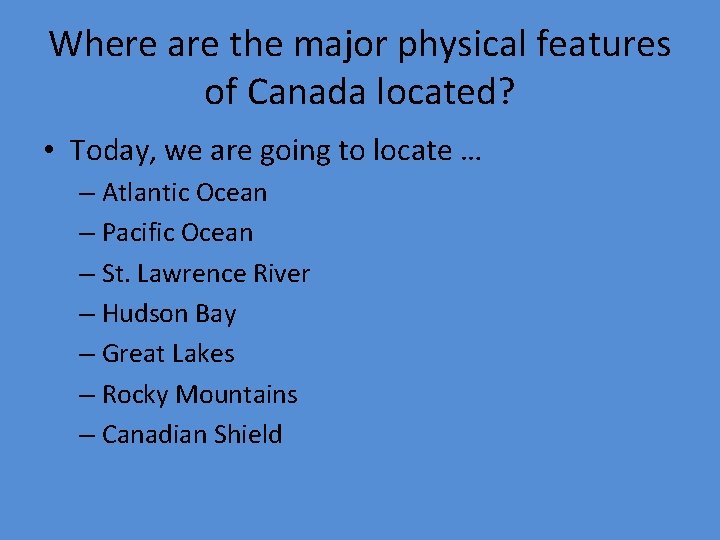 Where are the major physical features of Canada located?

• Today, we are going to locate …
– Atlantic Ocean
– Pacific Ocean
– St. Lawrence River
– Hudson Bay
– Great Lakes
– Rocky Mountains
– Canadian Shield